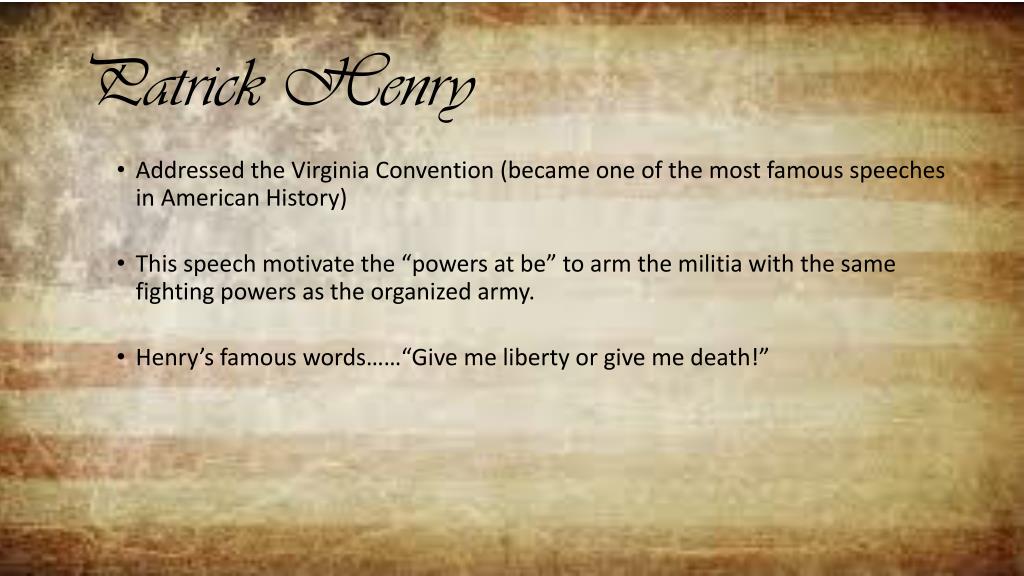 Patrick Henry

• Addressed the Virginia Convention (became one of the most famous speeches in American History)

• This speech motivate the “powers at be” to arm the militia with the same fighting powers as the organized army.

• Henry’s famous words……“Give me liberty or give me death!”